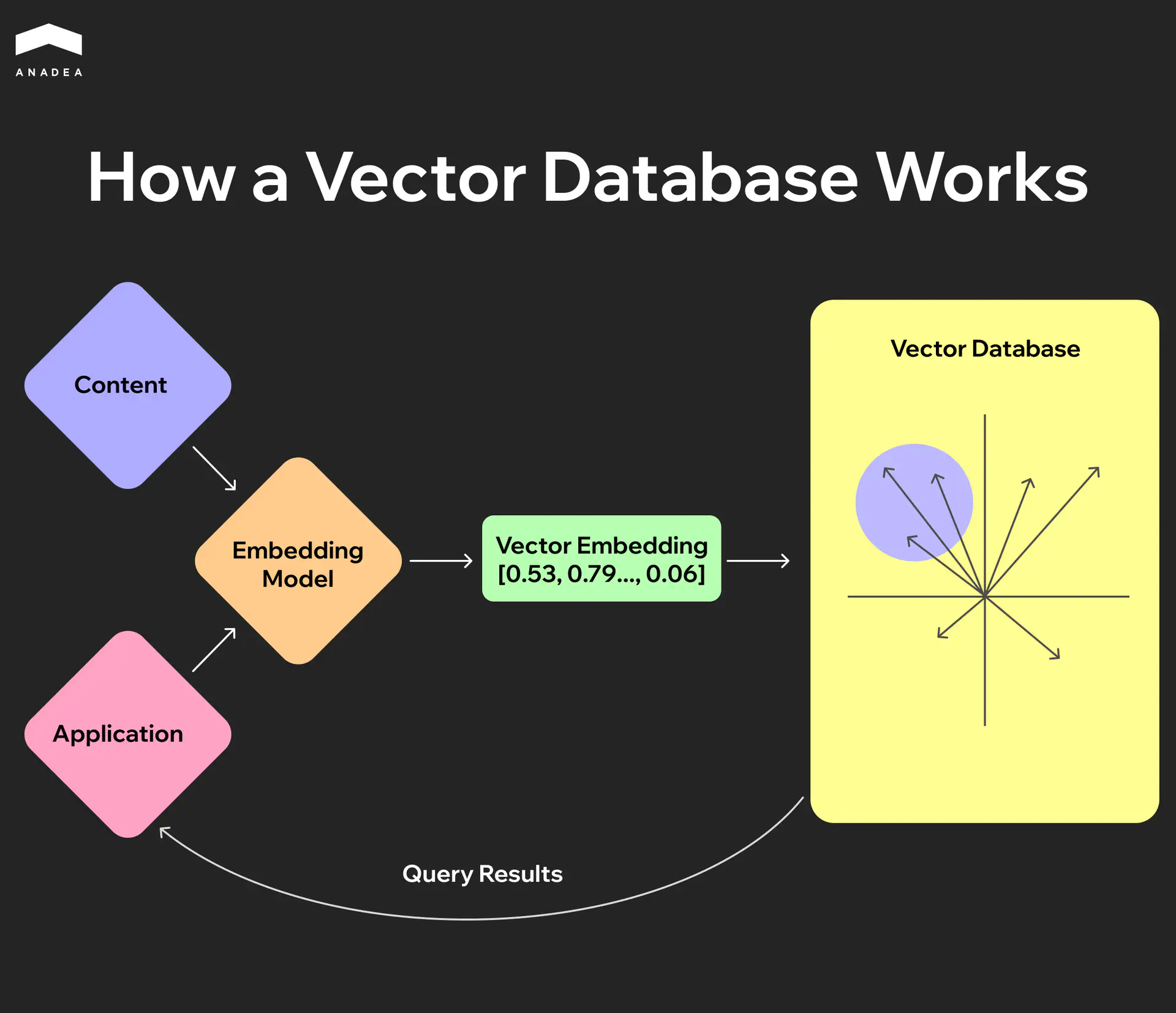 ANADEA

How a Vector Database Works

Content

Embedding Model

Application

Vector Embedding [0.53, 0.79..., 0.06]

Vector Database

Query Results